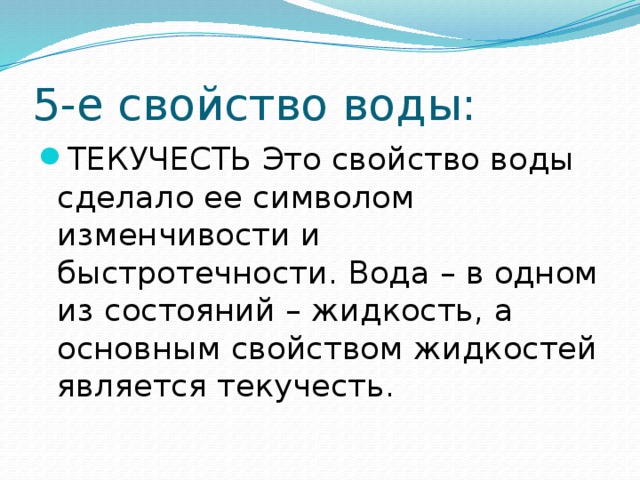 5-е свойство воды:

ТЕКУЧЕСТЬ Это свойство воды сделало ее символом изменчивости и быстротечности. Вода – в одном из состояний – жидкость, а основным свойством жидкостей является текучесть.